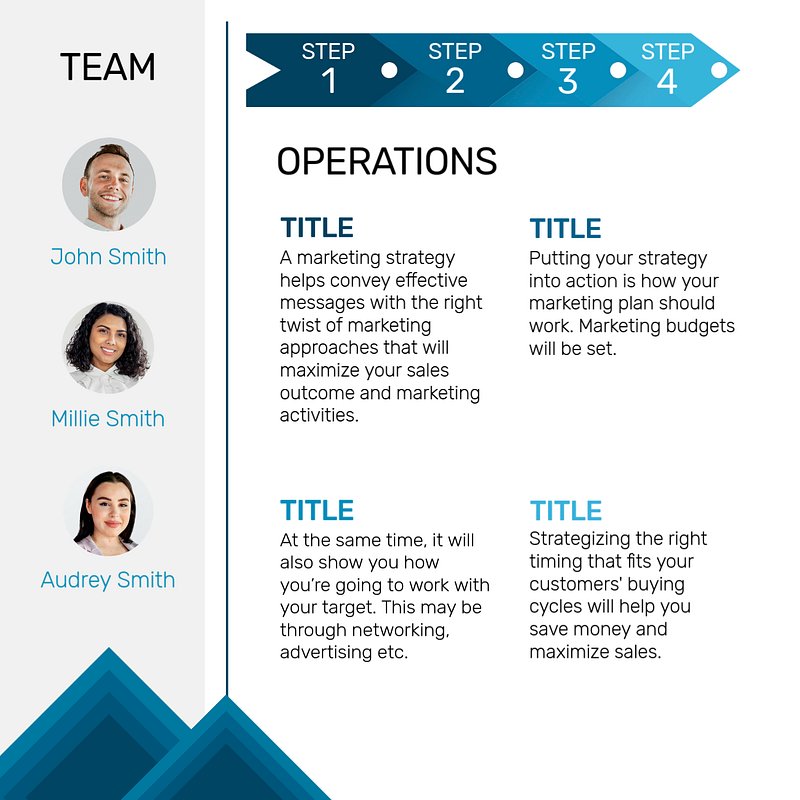 TEAM

John Smith

Millie Smith

Audrey Smith

STEP 1

STEP 2

STEP 3

STEP 4

OPERATIONS

TITLE
A marketing strategy helps convey effective messages with the right twist of marketing approaches that will maximize your sales outcome and marketing activities.

TITLE
Putting your strategy into action is how your marketing plan should work. Marketing budgets will be set.

TITLE
At the same time, it will also show you how you're going to work with your target. This may be through networking, advertising etc.

TITLE
Strategizing the right timing that fits your customers' buying cycles will help you save money and maximize sales.